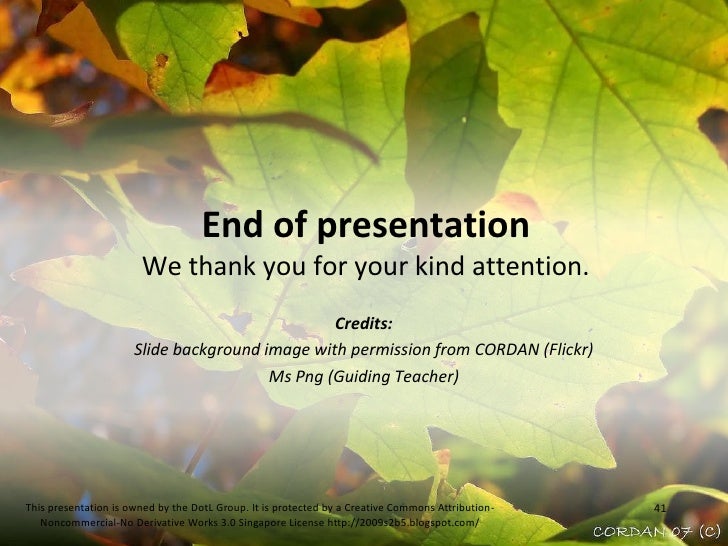 End of presentation
We thank you for your kind attention.

Credits:
Slide background image with permission from CORDAN (Flickr)
Ms Png (Guiding Teacher)

This presentation is owned by the DotL Group. It is protected by a Creative Commons Attribution-Noncommercial-No Derivative Works 3.0 Singapore License http://2009s2b5.blogspot.com/

41

CORDAN 07 (C)